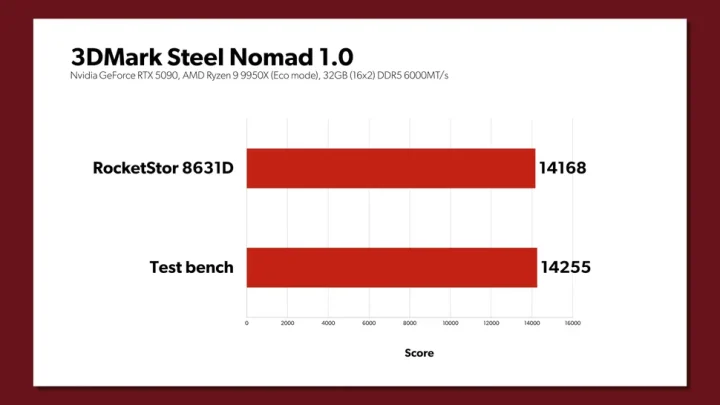 3DMark Steel Nomad 1.0
Nvidia GeForce RTX 5090, AMD Ryzen 9 9950X (Eco mode), 32GB (16x2) DDR5 6000MT/s

RocketStor 8631D 14168

Test bench 14255

0 2000 4000 6000 8000 10000 12000 14000 16000

Score